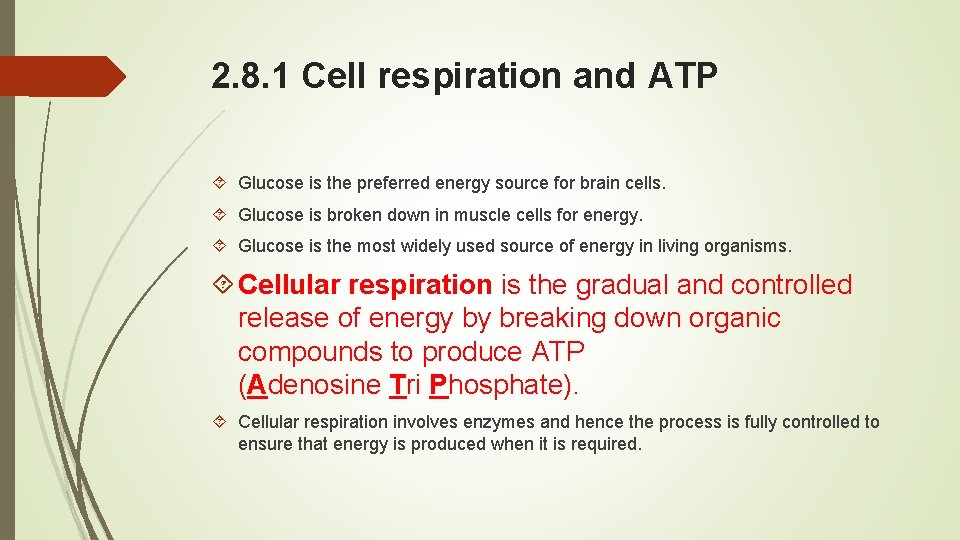 2.8.1 Cell respiration and ATP

Glucose is the preferred energy source for brain cells.

Glucose is broken down in muscle cells for energy.

Glucose is the most widely used source of energy in living organisms.

Cellular respiration is the gradual and controlled release of energy by breaking down organic compounds to produce ATP (Adenosine Tri Phosphate).

Cellular respiration involves enzymes and hence the process is fully controlled to ensure that energy is produced when it is required.